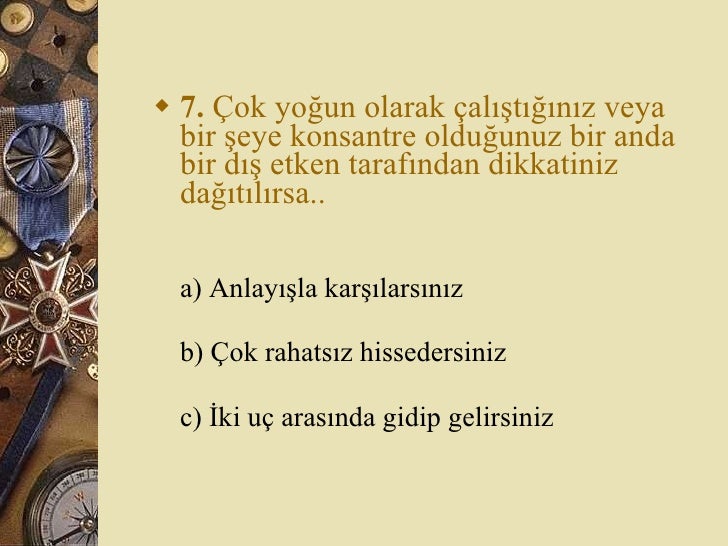 7. Çok yoğun olarak çalıştığınız veya bir şeye konsantre olduğunuz bir anda bir dış etken tarafından dikkatiniz dağıtılırsa..

a) Anlayışla karşılarsınız

b) Çok rahatsız hissedersiniz

c) İki uç arasında gidip gelirsiniz